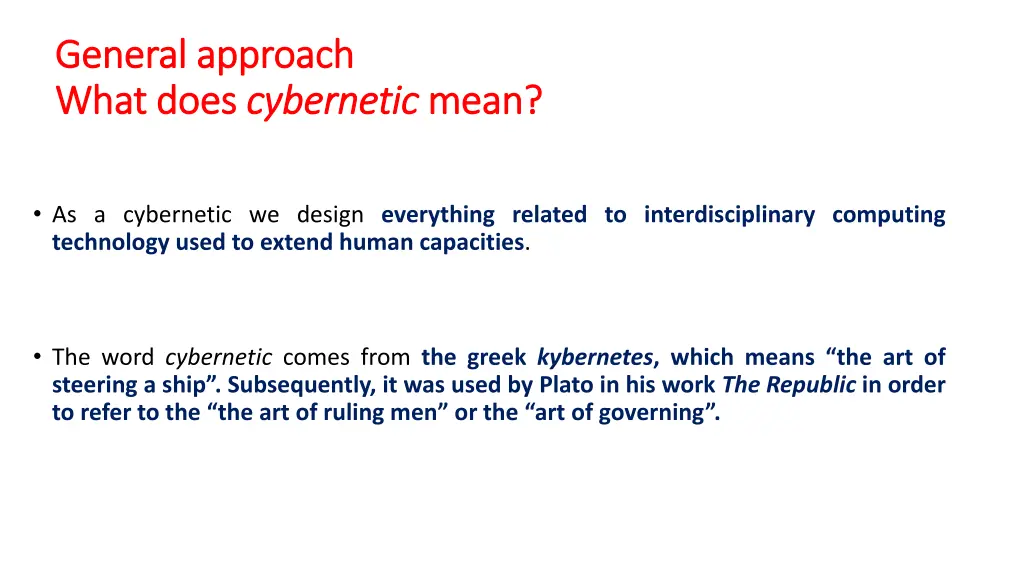 General approach
What does cybernetic mean?

• As a cybernetic we design everything related to interdisciplinary computing technology used to extend human capacities.

• The word cybernetic comes from the greek kybernetes, which means “the art of steering a ship”. Subsequently, it was used by Plato in his work The Republic in order to refer to the “the art of ruling men” or the “art of governing”.